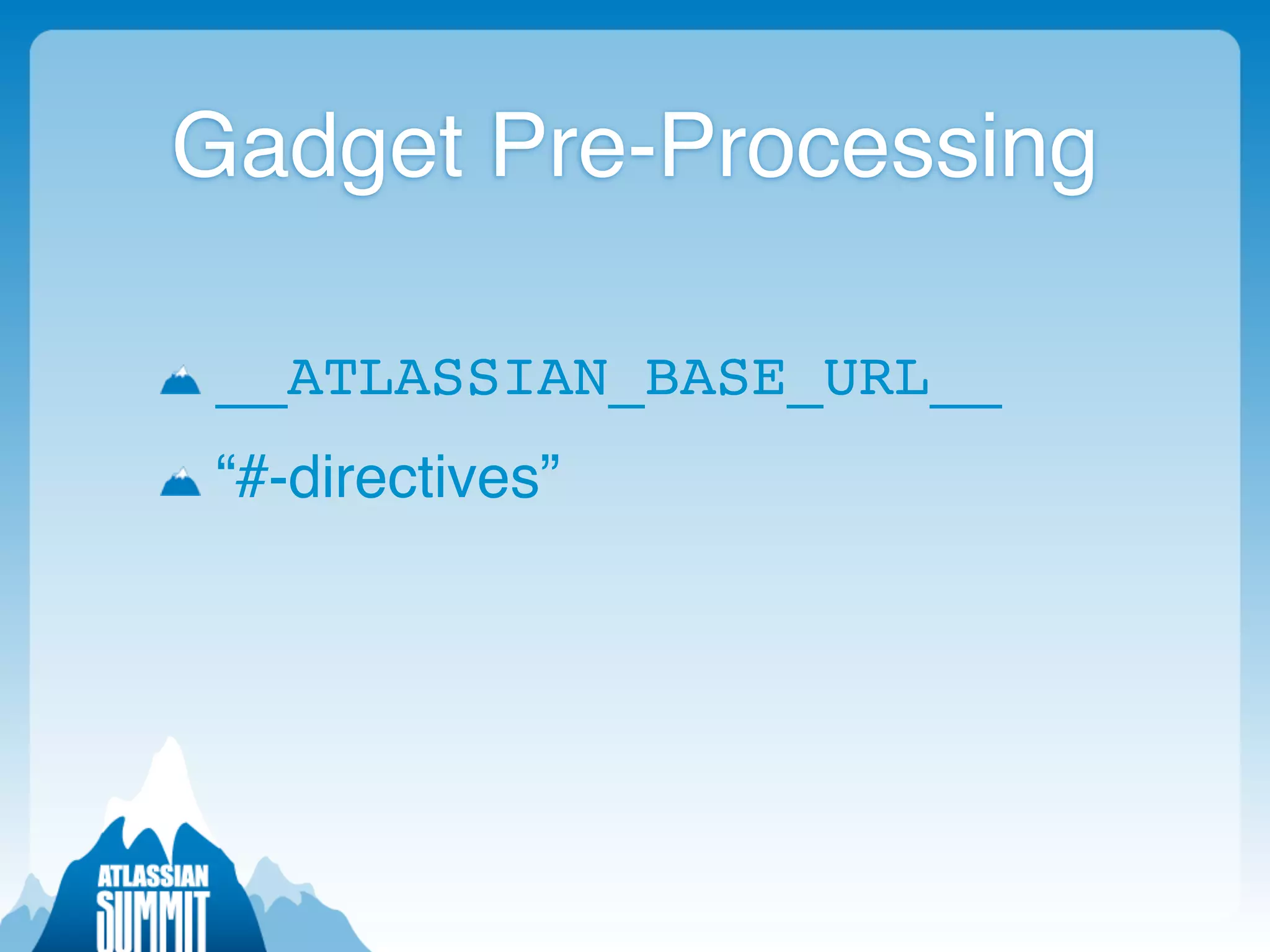 Gadget Pre-Processing

__ATLASSIAN_BASE_URL__

“#-directives”

ATLASSIAN
SUMMIT